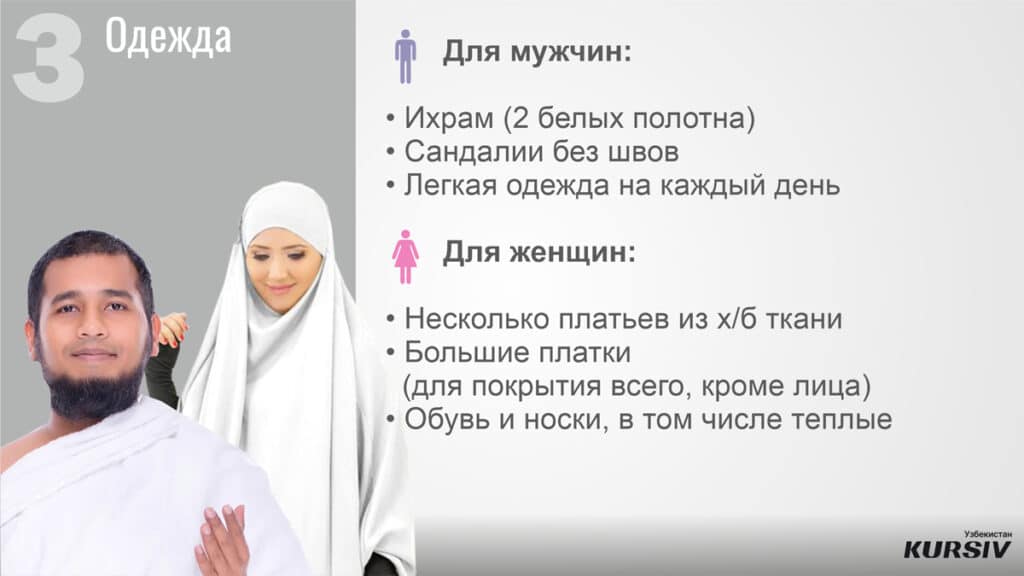 3 Одежда

Для мужчин:

• Ихрам (2 белых полотна)
• Сандалии без швов
• Легкая одежда на каждый день

Для женщин:

• Несколько платьев из х/б ткани
• Большие платки (для покрытия всего, кроме лица)
• Обувь и носки, в том числе теплые

Узбекистан
KURSIV